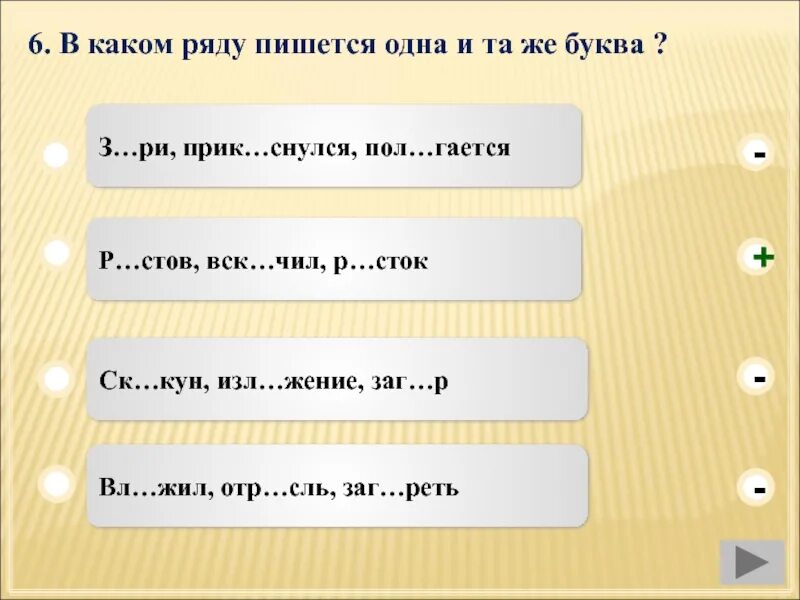 6. В каком ряду пишется одна и та же буква ?

З…ри, прик…снулся, пол…гается

-

Р…стов, вск…чил, р…сток

+

Ск…кун, изл…жение, заг…р

-

Вл…жил, отр…сль, заг…реть

-